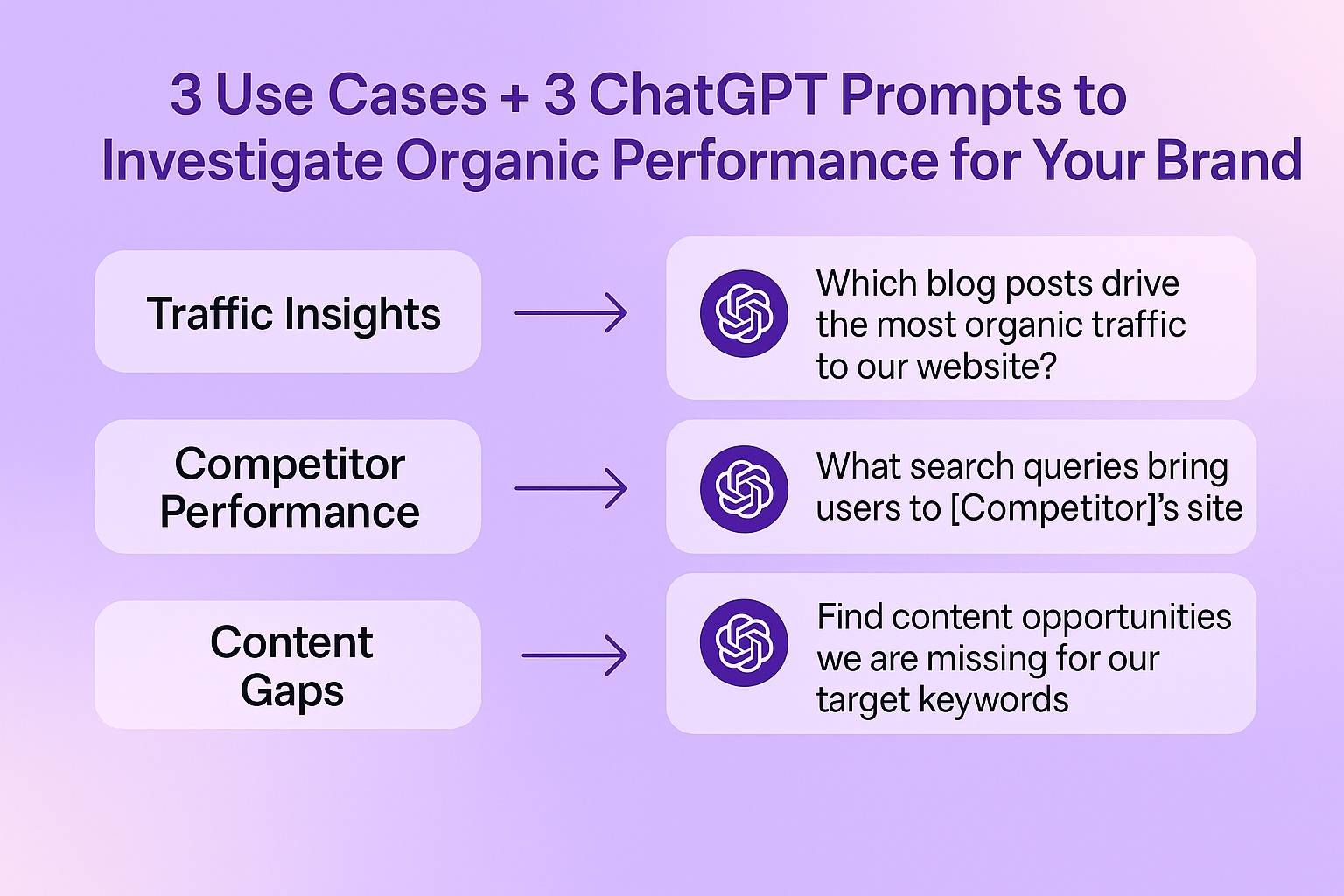 3 Use Cases + 3 ChatGPT Prompts to Investigate Organic Performance for Your Brand

Traffic Insights

Which blog posts drive the most organic traffic to our website?

Competitor Performance

What search queries bring users to [Competitor]'s site

Content Gaps

Find content opportunities we are missing for our target keywords